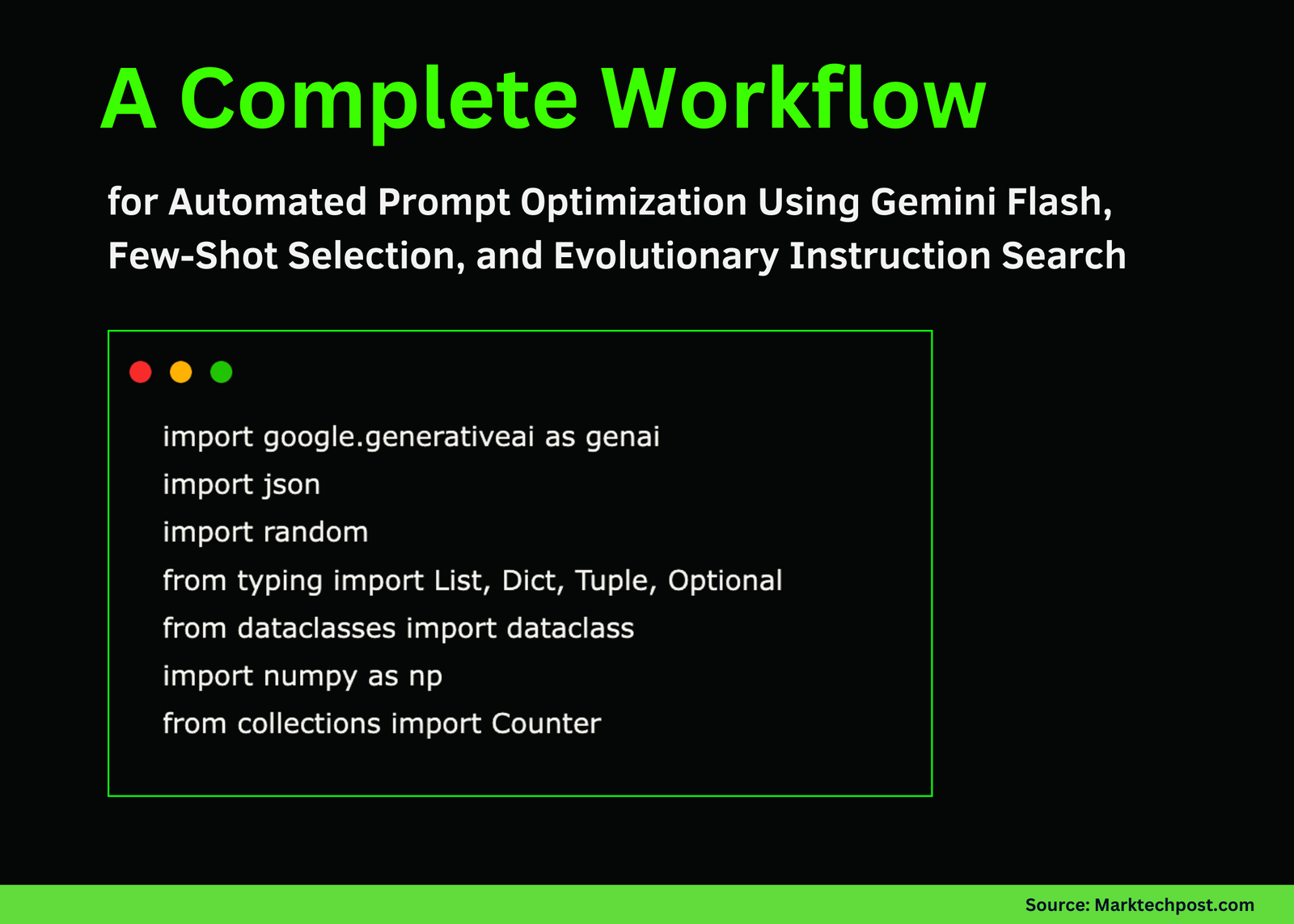 A Complete Workflow

for Automated Prompt Optimization Using Gemini Flash, Few-Shot Selection, and Evolutionary Instruction Search

import google.generativeai as genai
import json
import random
from typing import List, Dict, Tuple, Optional
from dataclasses import dataclass
import numpy as np
from collections import Counter

Source: Marktechpost.com